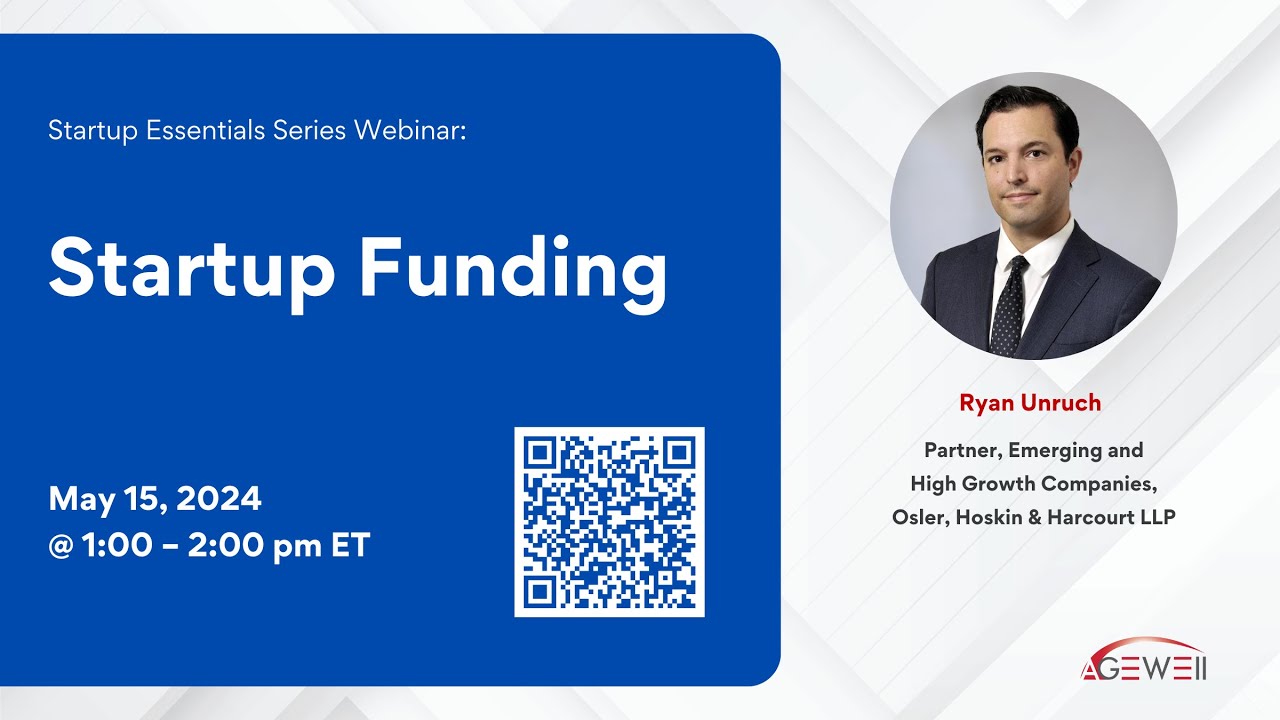 Startup Essentials Series Webinar:

Startup Funding

May 15, 2024
@ 1:00 – 2:00 pm ET

Ryan Unruch

Partner, Emerging and High Growth Companies, Osler, Hoskin & Harcourt LLP

AGEWELL